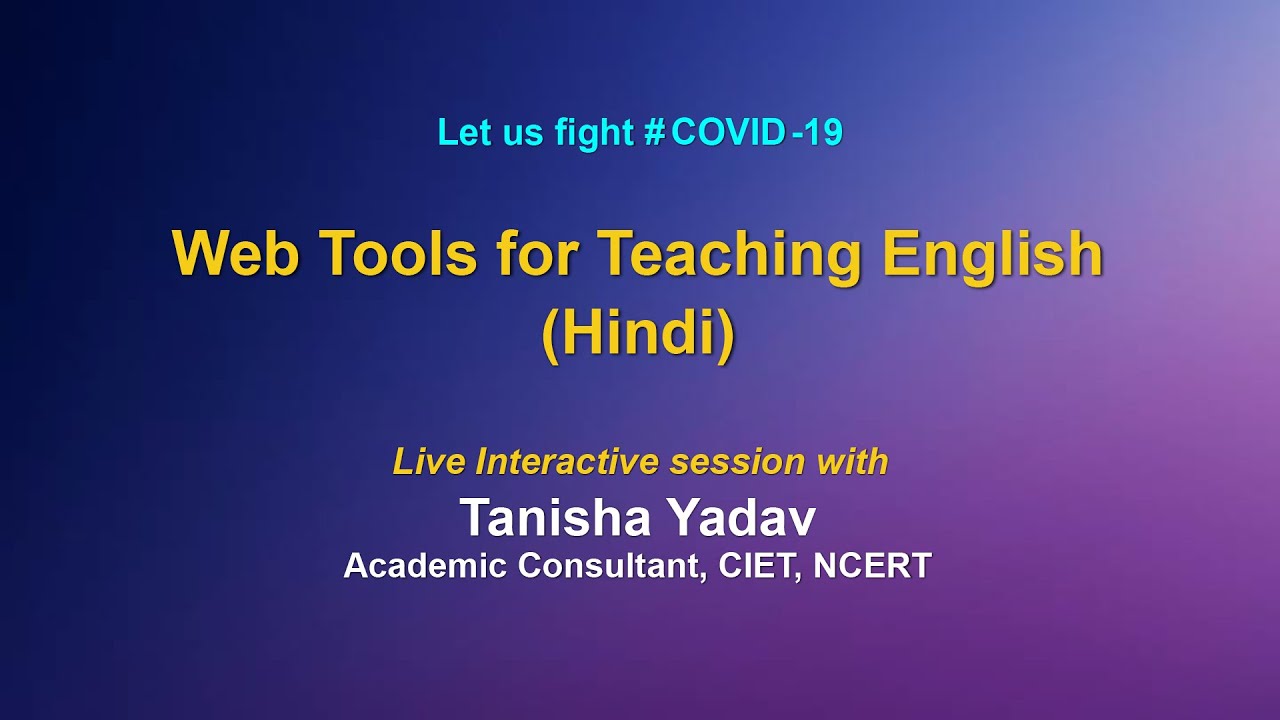 Let us fight #COVID-19

Web Tools for Teaching English (Hindi)

Live Interactive session with
Tanisha Yadav
Academic Consultant, CIET, NCERT